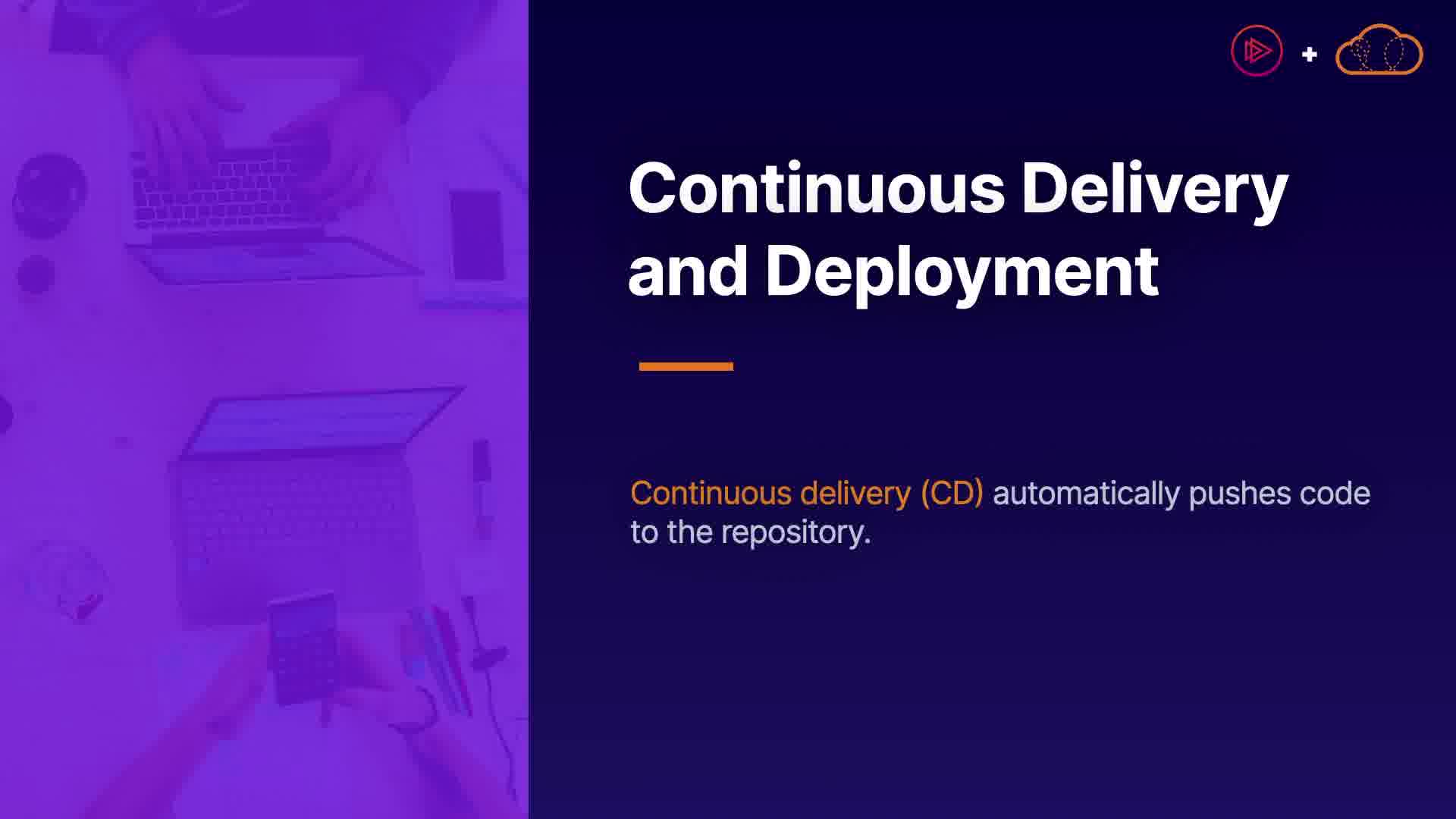 +

Continuous Delivery and Deployment

Continuous delivery (CD) automatically pushes code to the repository.